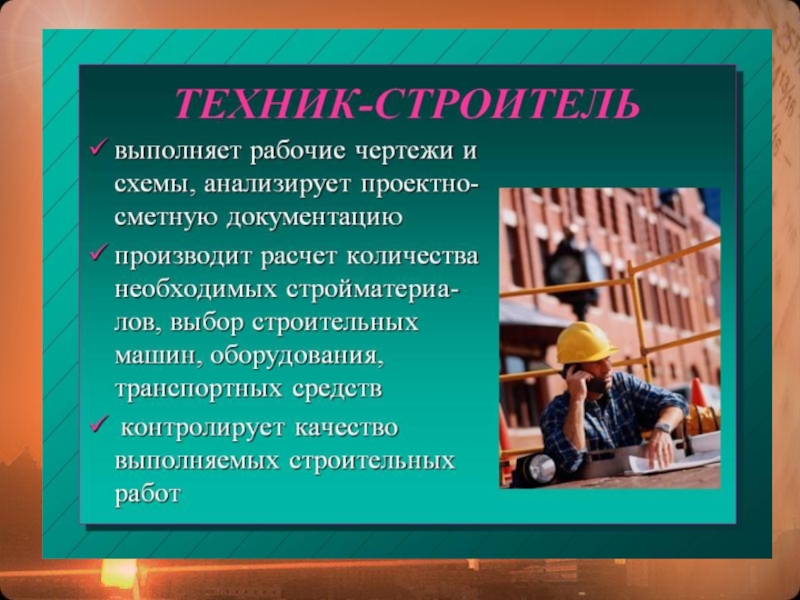 ТЕХНИК-СТРОИТЕЛЬ

✓ выполняет рабочие чертежи и схемы, анализирует проектно-сметную документацию

✓ производит расчет количества необходимых стройматериалов, выбор строительных машин, оборудования, транспортных средств

✓ контролирует качество выполняемых строительных работ